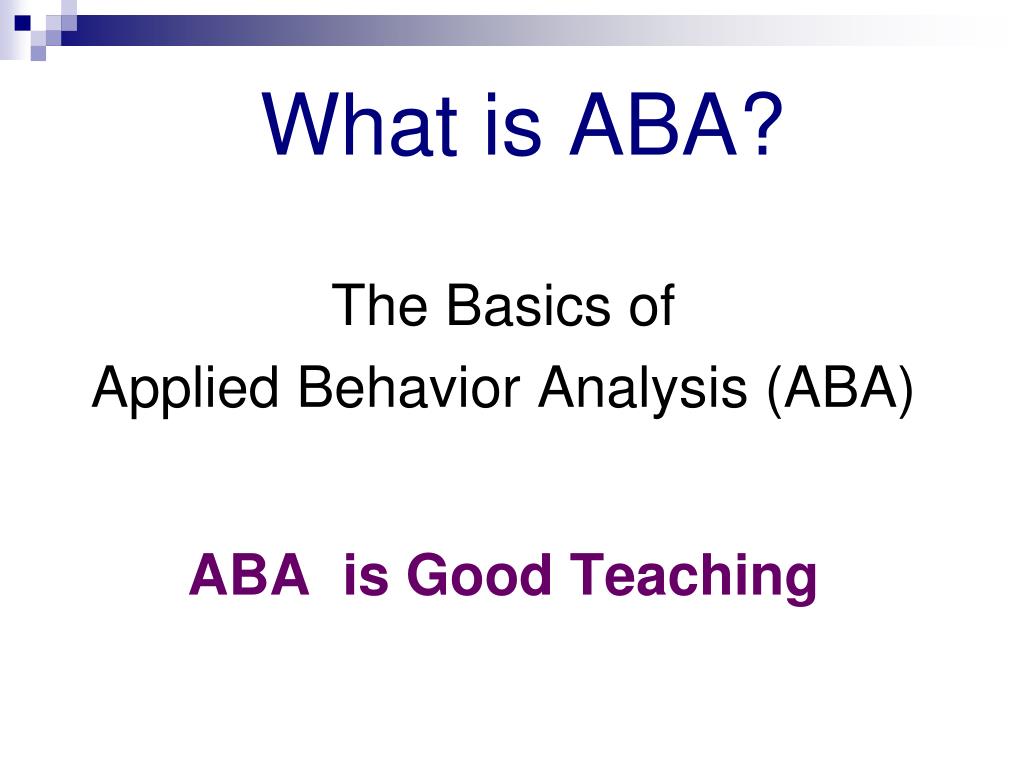 What is ABA?

The Basics of
Applied Behavior Analysis (ABA)

ABA is Good Teaching